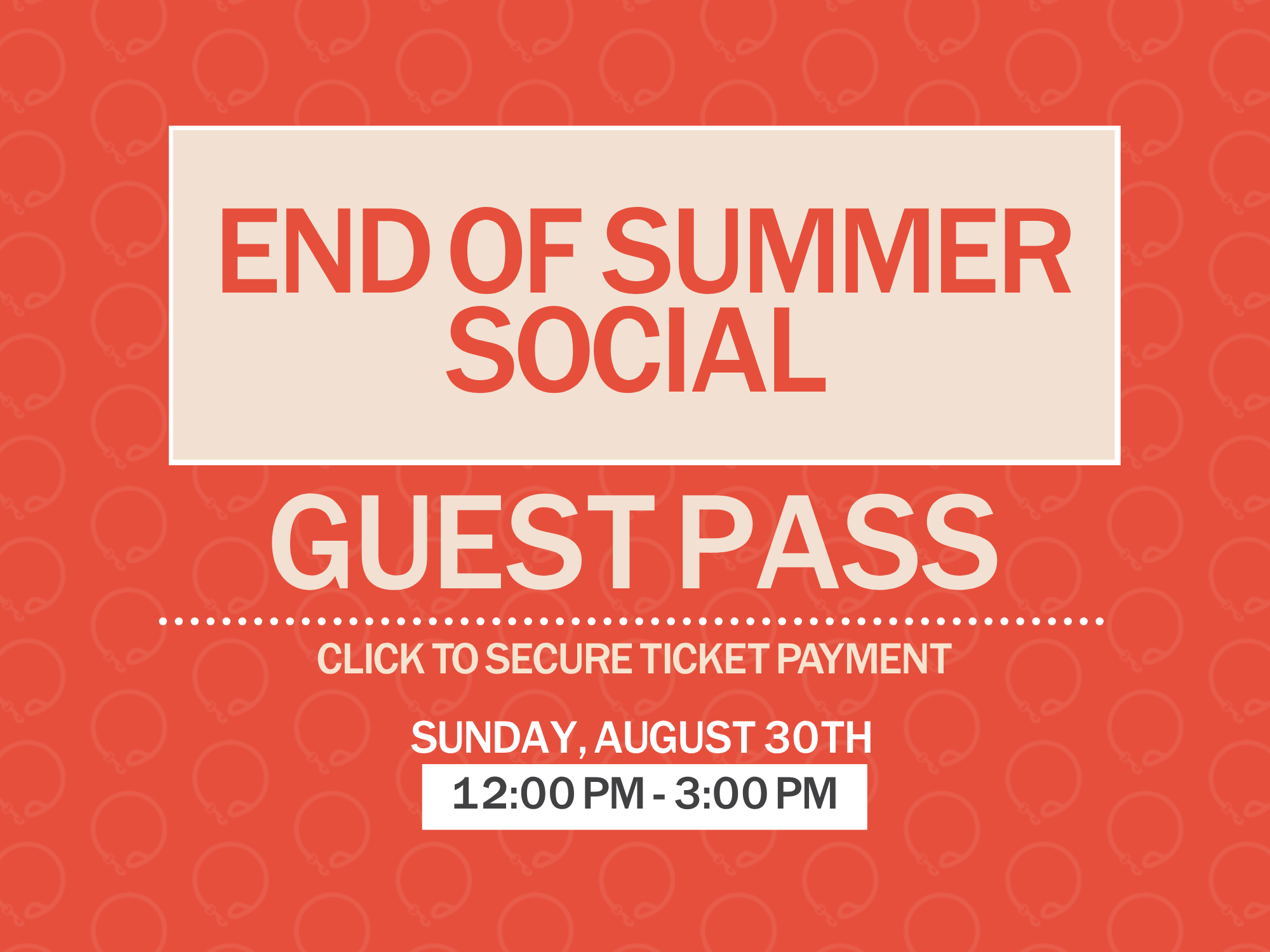 END OF SUMMER SOCIAL

GUEST PASS

CLICK TO SECURE TICKET PAYMENT

SUNDAY, AUGUST 30TH

12:00 PM - 3:00 PM